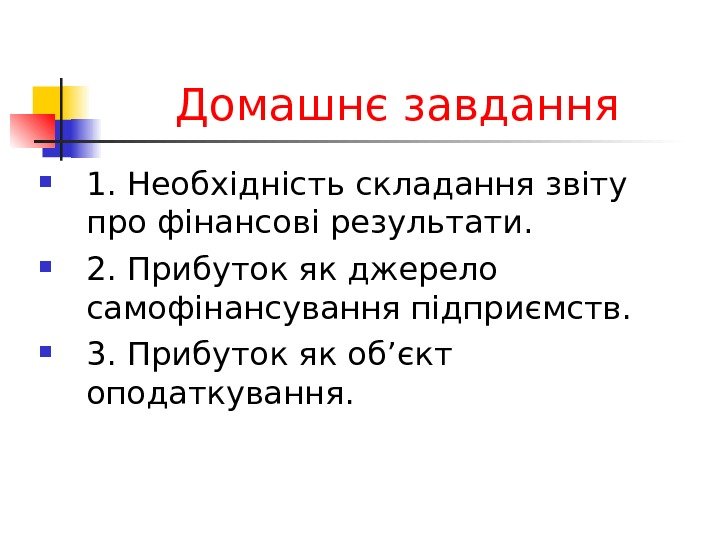 Домашнє завдання

1. Необхідність складання звіту про фінансові результати.

2. Прибуток як джерело самофінансування підприємств.

3. Прибуток як об’єкт оподаткування.